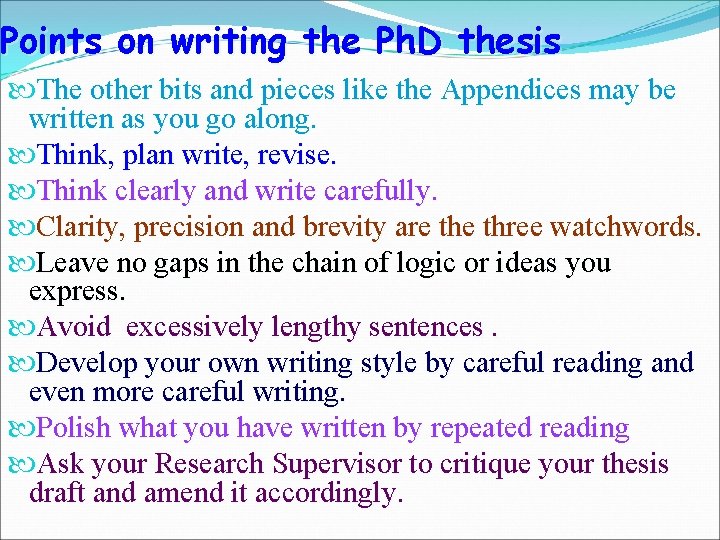 Points on writing the PhD thesis

The other bits and pieces like the Appendices may be written as you go along.

Think, plan write, revise.

Think clearly and write carefully.

Clarity, precision and brevity are the three watchwords.

Leave no gaps in the chain of logic or ideas you express.

Avoid excessively lengthy sentences .

Develop your own writing style by careful reading and even more careful writing.

Polish what you have written by repeated reading

Ask your Research Supervisor to critique your thesis draft and amend it accordingly.